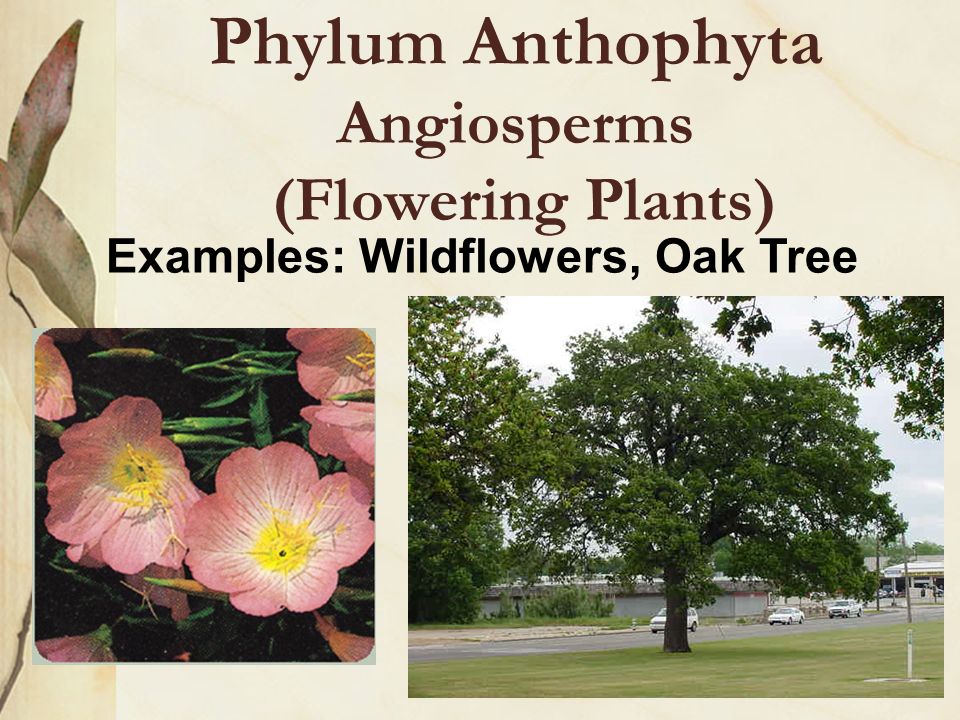 Phylum Anthophyta
Angiosperms
(Flowering Plants)

Examples: Wildflowers, Oak Tree